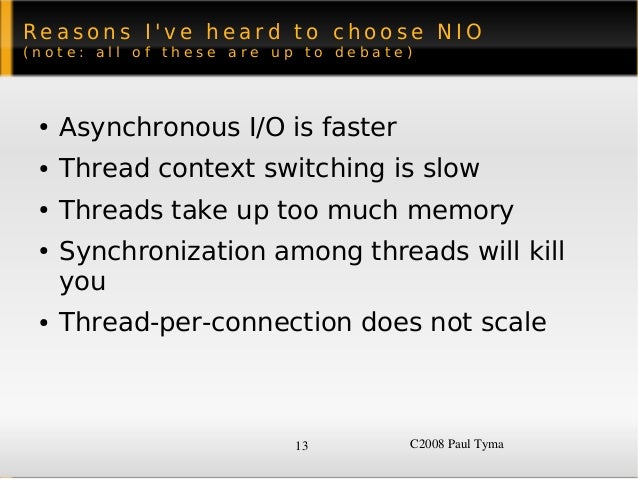 Reasons I've heard to choose NIO
(note: all of these are up to debate)

• Asynchronous I/O is faster
• Thread context switching is slow
• Threads take up too much memory
• Synchronization among threads will kill you
• Thread-per-connection does not scale

13

C2008 Paul Tyma